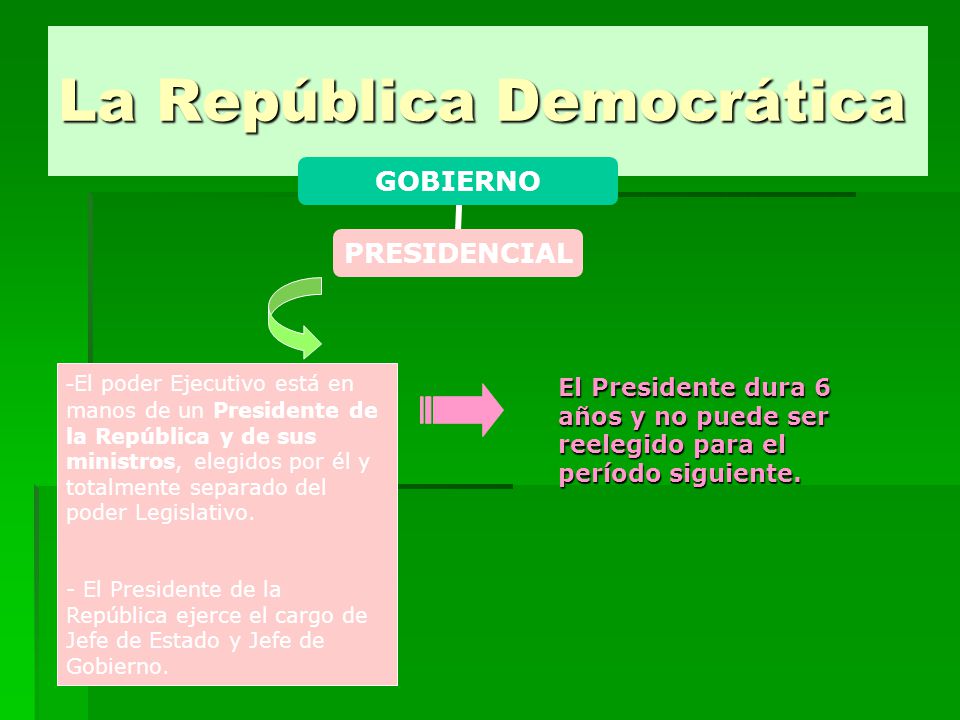 La República Democrática

GOBIERNO

PRESIDENCIAL

-El poder Ejecutivo está en manos de un Presidente de la República y de sus ministros, elegidos por él y totalmente separado del poder Legislativo.

- El Presidente de la República ejerce el cargo de Jefe de Estado y Jefe de Gobierno.

El Presidente dura 6 años y no puede ser reelegido para el período siguiente.